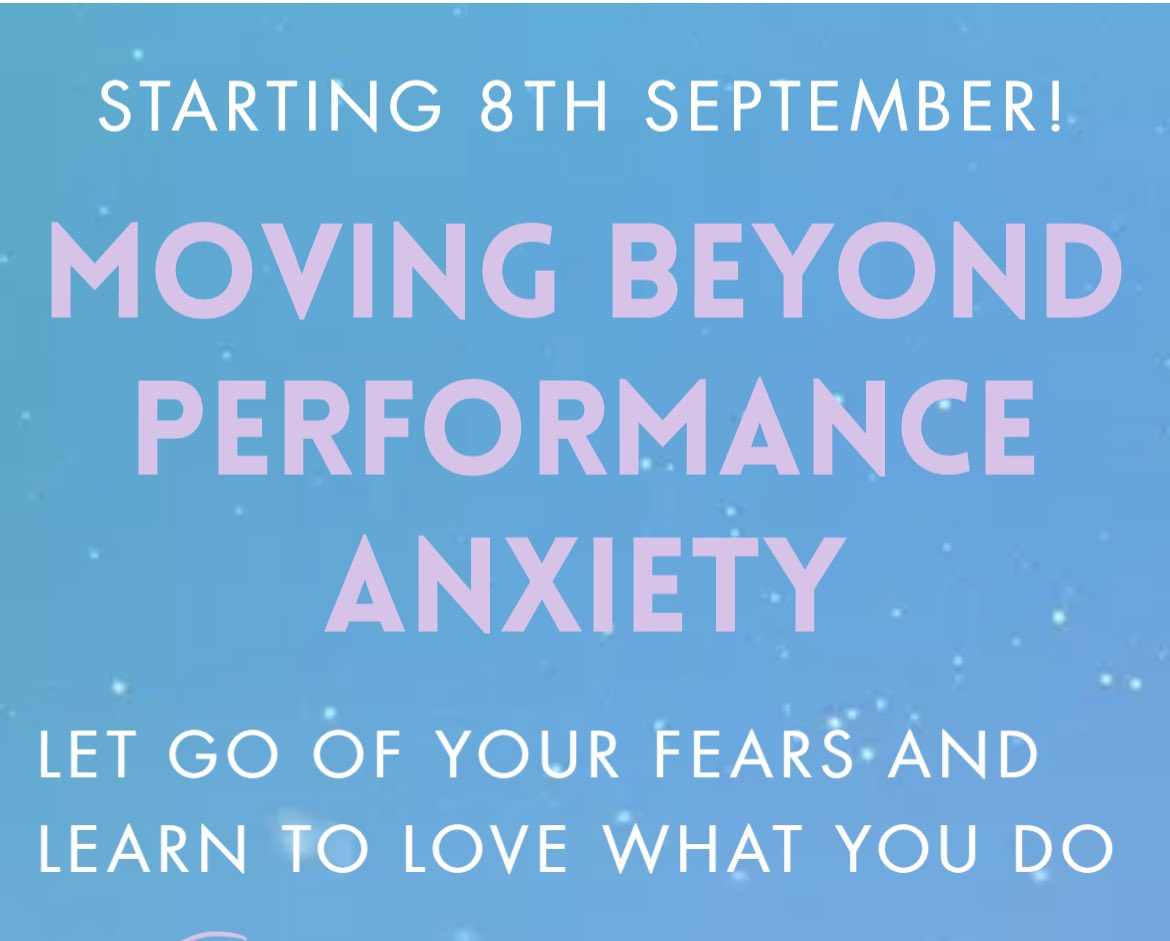 STARTING 8TH SEPTEMBER!

MOVING BEYOND PERFORMANCE ANXIETY

LET GO OF YOUR FEARS AND LEARN TO LOVE WHAT YOU DO